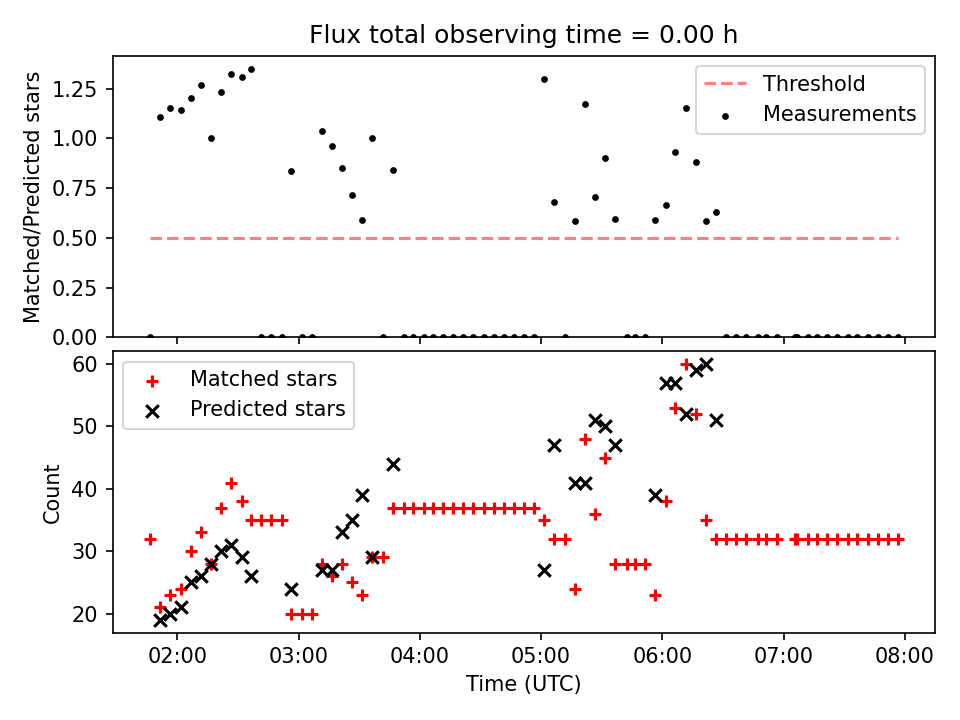 Flux total observing time = 0.00 h

Matched/Predicted stars

1.25
1.00
0.75
0.50
0.25
0.00

Threshold
Measurements

Count

60
50
40
30
20

Matched stars
Predicted stars

02:00
03:00
04:00
05:00
06:00
07:00
08:00

Time (UTC)